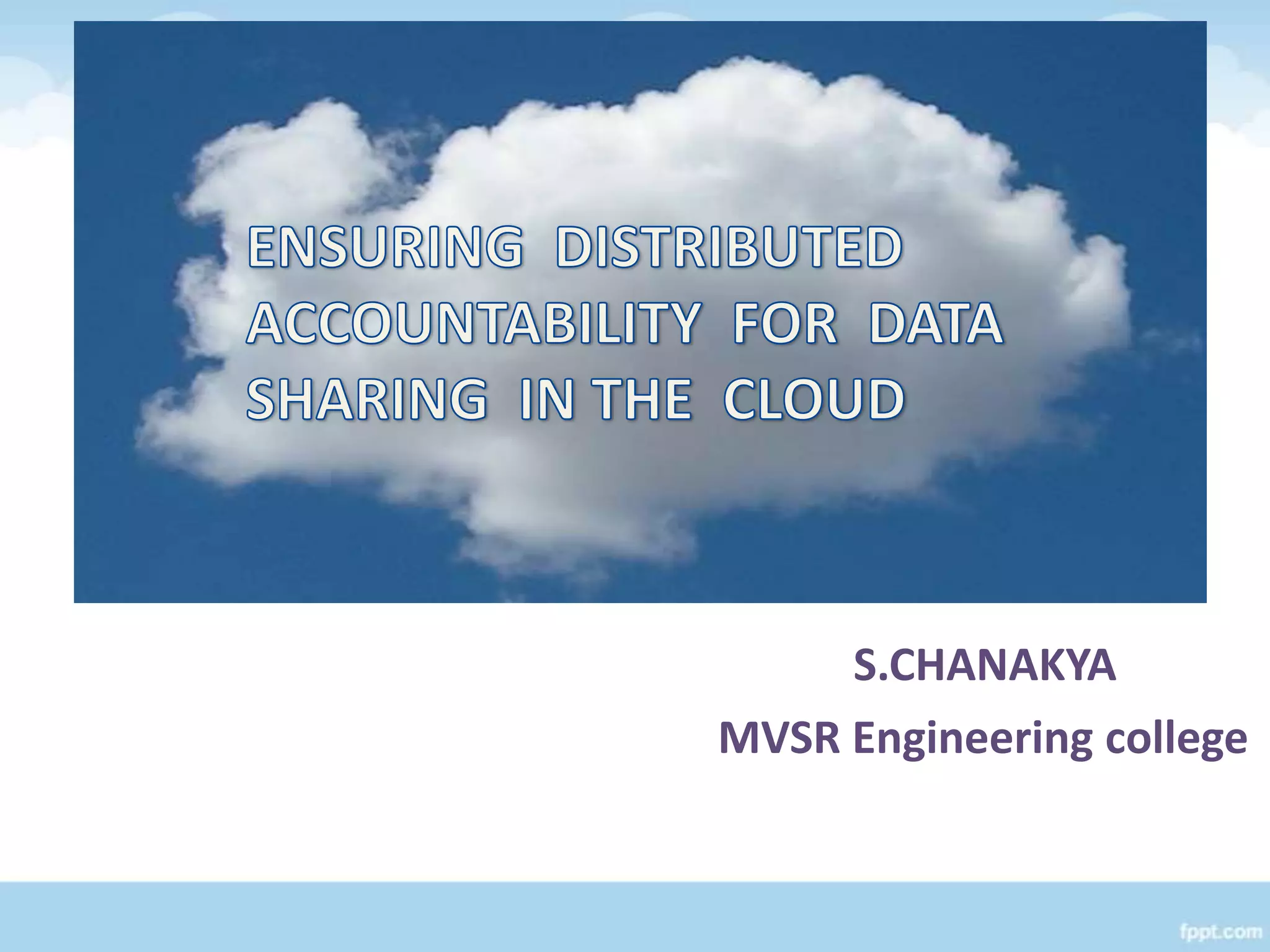 ENSURING DISTRIBUTED ACCOUNTABILITY FOR DATA SHARING IN THE CLOUD

S.CHANAKYA
MVSR Engineering college

fppt.com